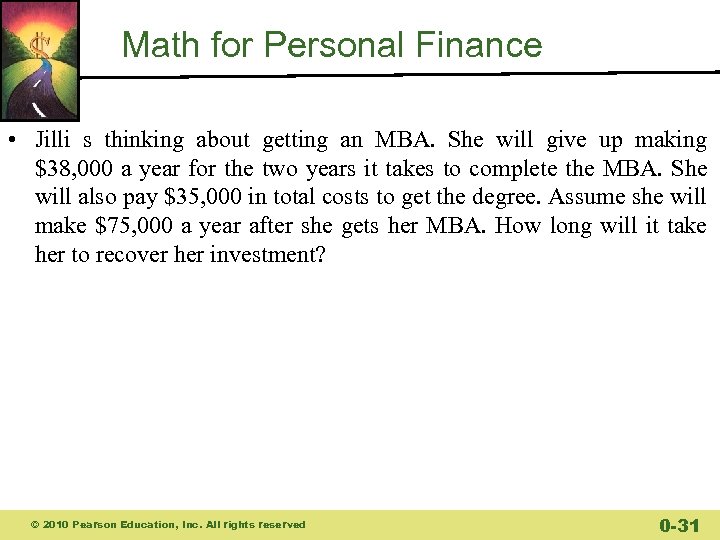 Math for Personal Finance

• Jilli s thinking about getting an MBA. She will give up making \$38,000 a year for the two years it takes to complete the MBA. She will also pay \$35,000 in total costs to get the degree. Assume she will make \$75,000 a year after she gets her MBA. How long will it take her to recover her investment?

© 2010 Pearson Education, Inc. All rights reserved

0-31